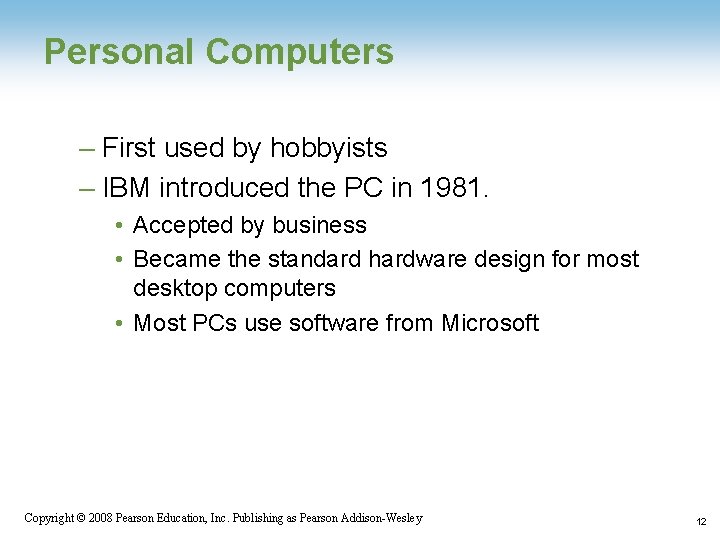 Personal Computers

– First used by hobbyists
– IBM introduced the PC in 1981.
• Accepted by business
• Became the standard hardware design for most desktop computers
• Most PCs use software from Microsoft

Copyright © 2008 Pearson Education, Inc. Publishing as Pearson Addison-Wesley

12